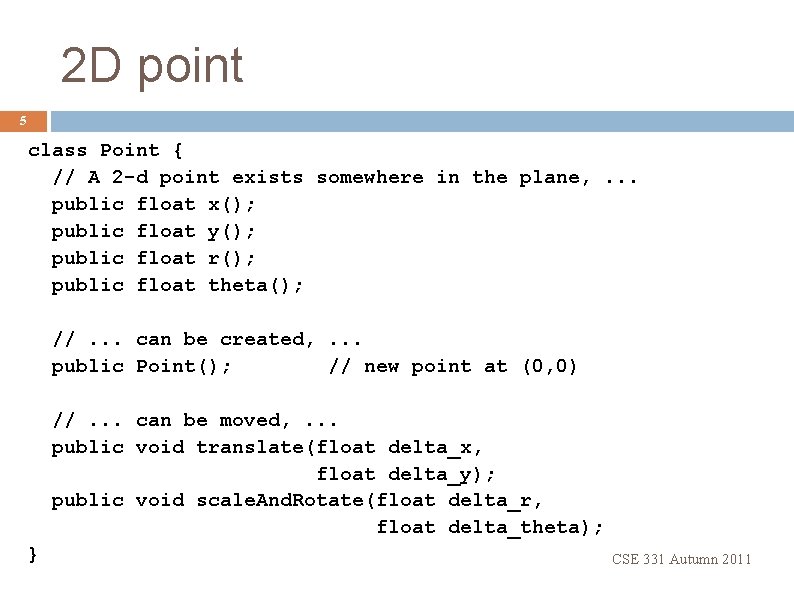 2D point

5

class Point {
  // A 2-d point exists somewhere in the plane, ...
  public float x();
  public float y();
  public float r();
  public float theta();

  // ... can be created, ...
  public Point();        // new point at (0,0)

  // ... can be moved, ...
  public void translate(float delta_x,
                        float delta_y);
  public void scaleAndRotate(float delta_r,
                             float delta_theta);
}

CSE 331 Autumn 2011